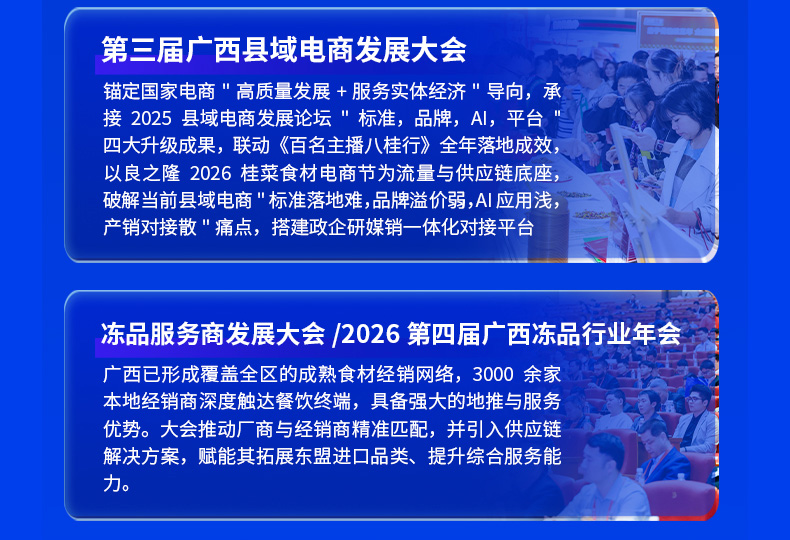 第三届广西县域电商发展大会

锚定国家电商 " 高质量发展 + 服务实体经济 " 导向，承接 2025 县域电商发展论坛 " 标准，品牌，AI，平台 " 四大升级成果，联动《百名主播八桂行》全年落地成效，以良之隆 2026 桂菜食材电商节为流量与供应链底座，破解当前县域电商 " 标准落地难，品牌溢价弱，AI 应用浅，产销对接散 " 痛点，搭建政企研媒销一体化对接平台

冻品服务商发展大会 /2026 第四届广西冻品行业年会

广西已形成覆盖全区的成熟食材经销网络，3000 余家本地经销商深度触达餐饮终端，具备强大的地推与服务优势。大会推动厂商与经销商精准匹配，并引入供应链解决方案，赋能其拓展东盟进口品类、提升综合服务能力。